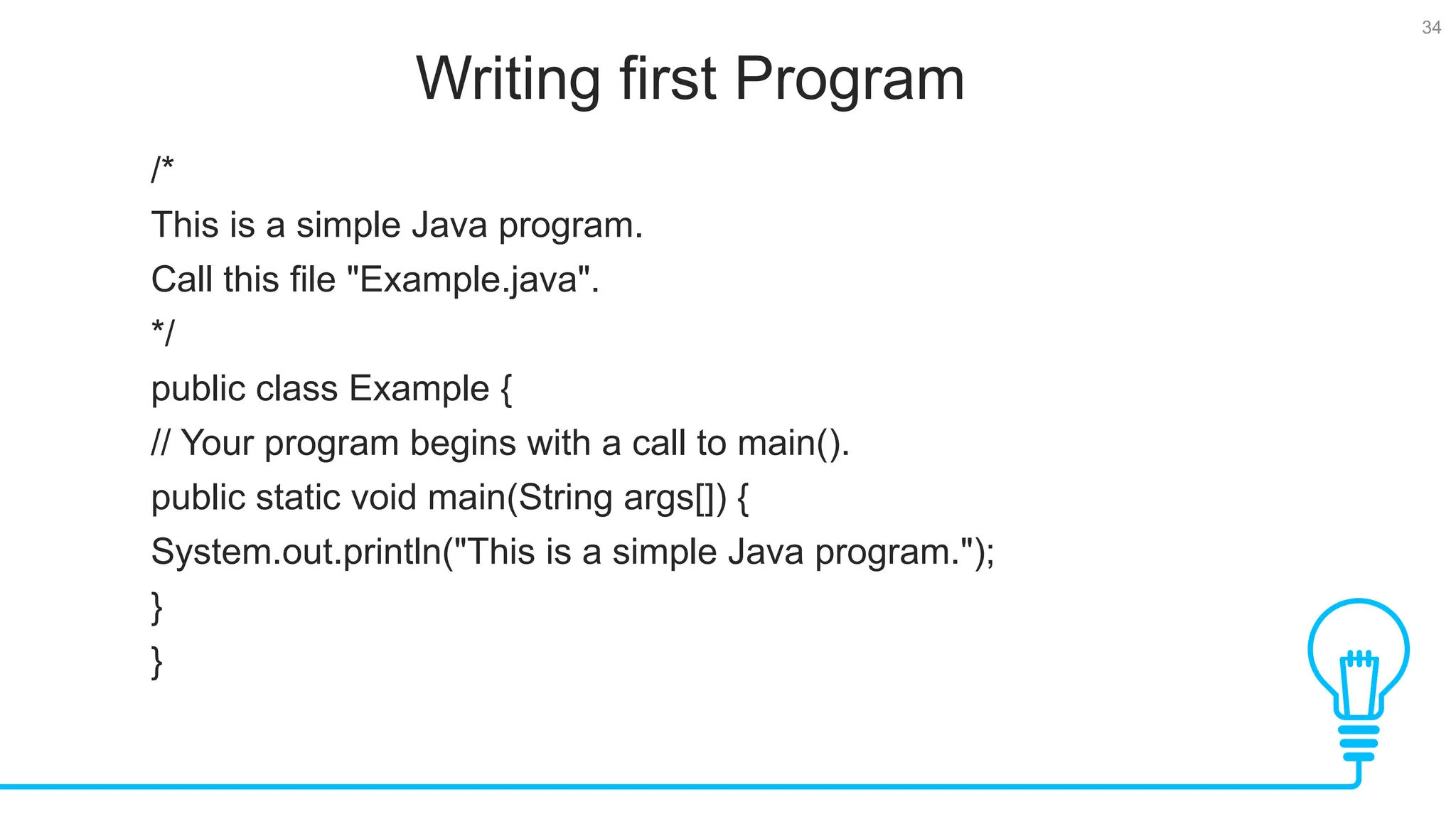 34

Writing first Program

/*

This is a simple Java program.

Call this file "Example.java".

*/

public class Example {

// Your program begins with a call to main().

public static void main(String args[]) {

System.out.println("This is a simple Java program.");

}

}